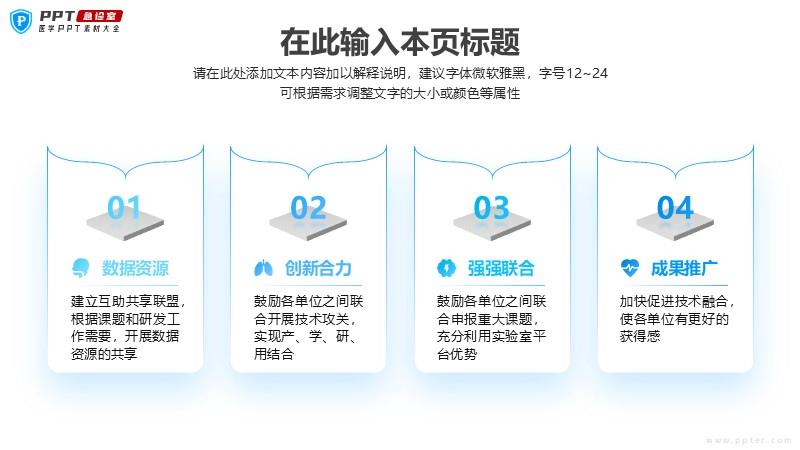 PPT 急诊室
医学PPT素材大全

在此输入本页标题

请在此处添加文本内容加以解释说明，建议字体微软雅黑，字号12~24
可根据需求调整文字的大小或颜色等属性

01
数据资源
建立互助共享联盟，根据课题和研发工作需要，开展数据资源的共享

02
创新合力
鼓励各单位之间联合开展技术攻关，实现产、学、研、用结合

03
强强联合
鼓励各单位之间联合申报重大课题，充分利用实验室平台优势

04
成果推广
加快促进技术融合，使各单位有更好的获得感

www.ppter.com